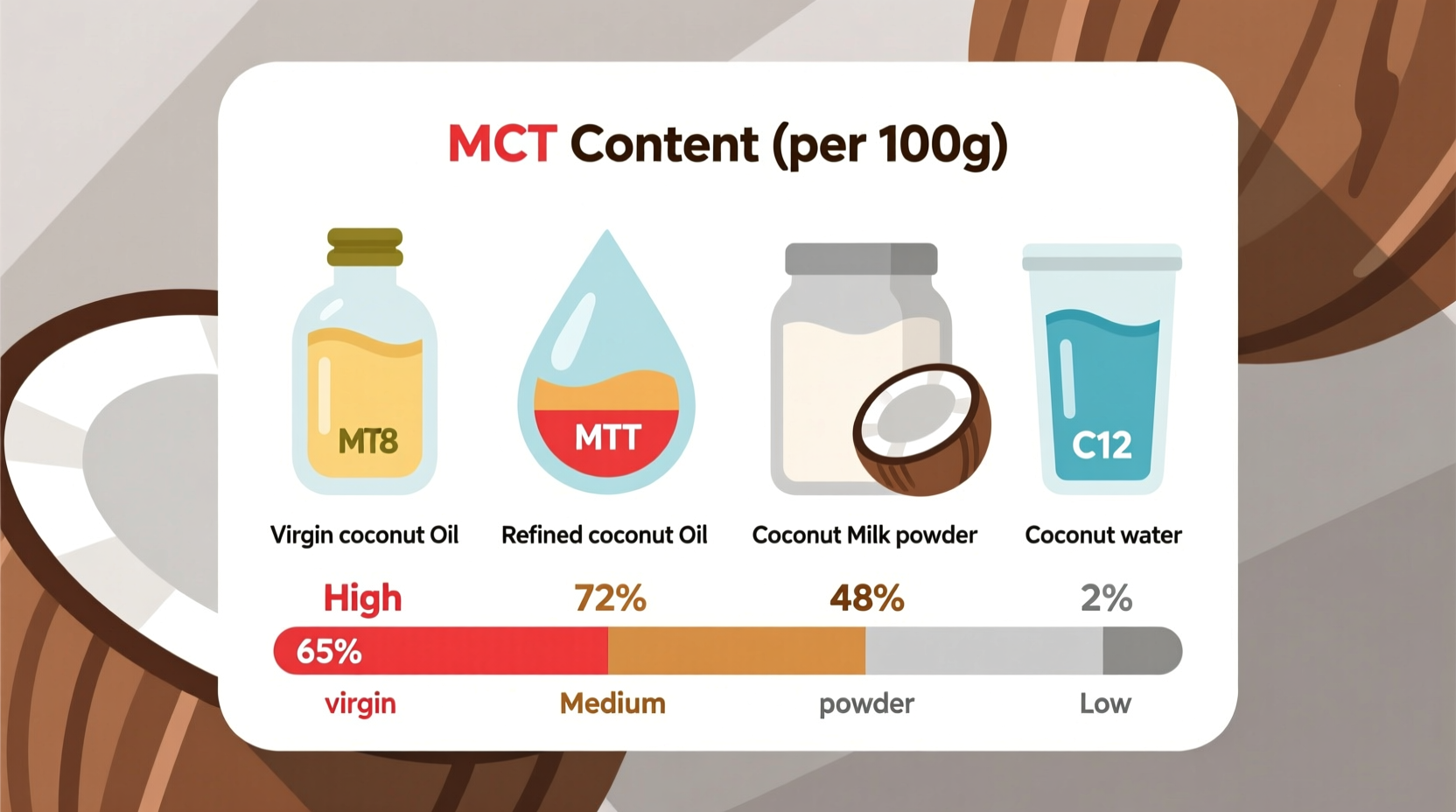 MCT Content (per 100g)

MT8

MTT

C12

Virgin coconut Oil

Refined coconut Oil

Coconut Milk powder

Coconut water

High

72%

48%

2%

65%

virgin

Medium

powder

Low